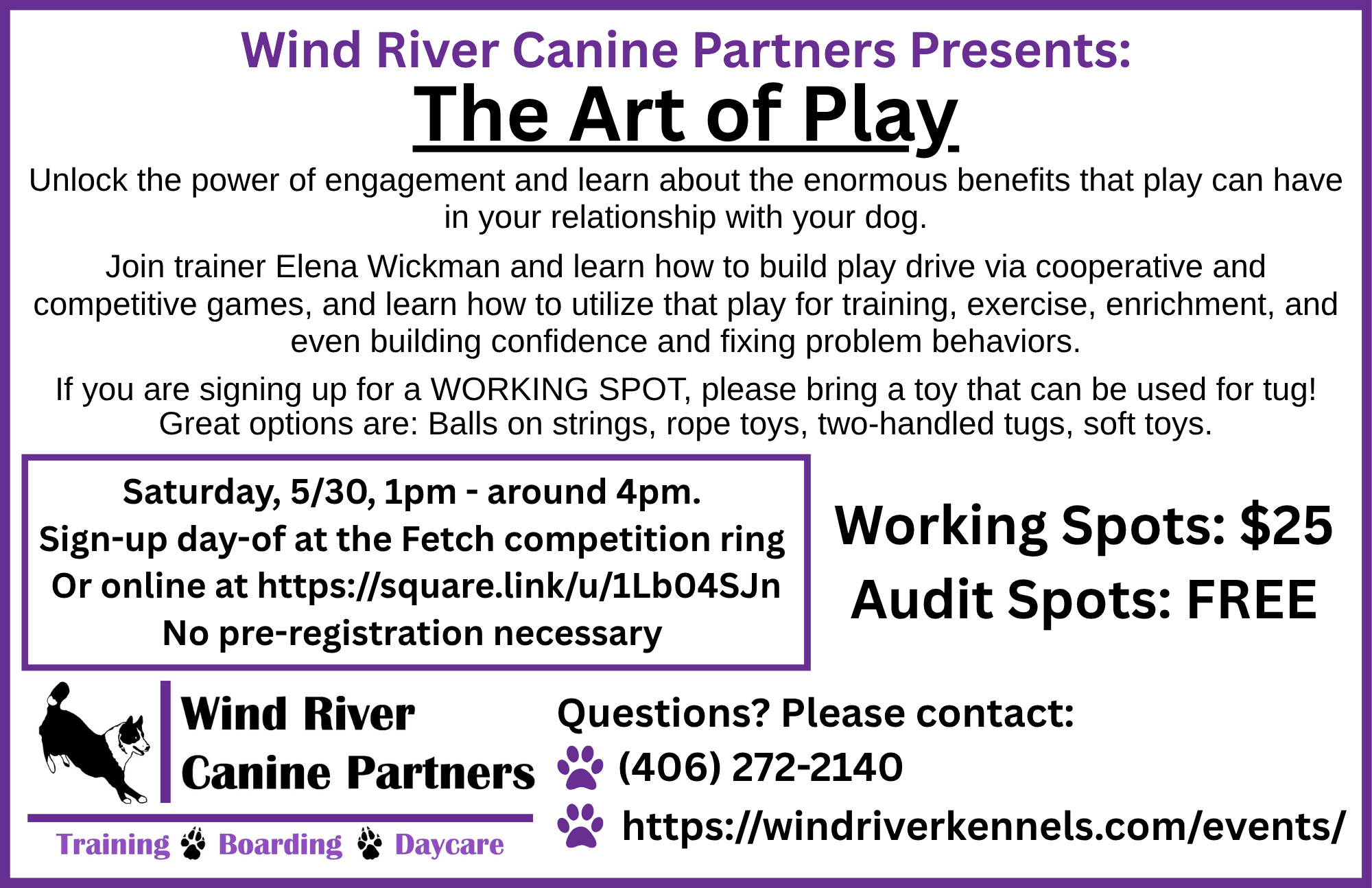 Wind River Canine Partners Presents:
The Art of Play

Unlock the power of engagement and learn about the enormous benefits that play can have in your relationship with your dog.

Join trainer Elena Wickman and learn how to build play drive via cooperative and competitive games, and learn how to utilize that play for training, exercise, enrichment, and even building confidence and fixing problem behaviors.

If you are signing up for a WORKING SPOT, please bring a toy that can be used for tug! Great options are: Balls on strings, rope toys, two-handled tugs, soft toys.

Saturday, 5/30, 1pm - around 4pm.
Sign-up day-of at the Fetch competition ring
Or online at https://square.link/u/1Lb04SJn
No pre-registration necessary

Working Spots: $25
Audit Spots: FREE

Wind River
Canine Partners
Training Boarding Daycare

Questions? Please contact:
(406) 272-2140
https://windriverkennels.com/events/